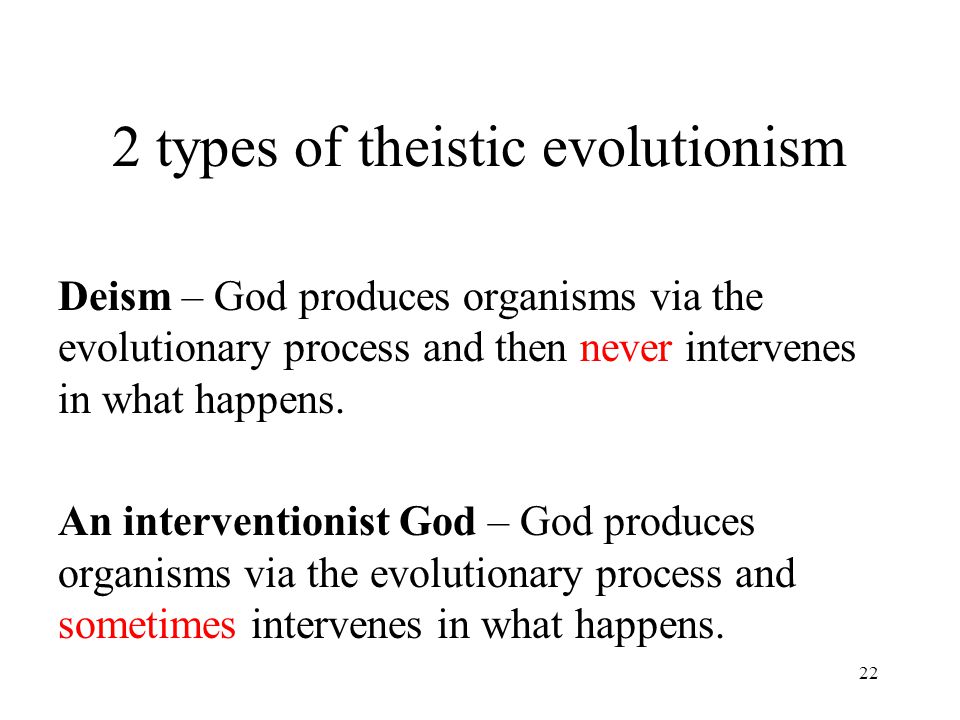 2 types of theistic evolutionism

Deism – God produces organisms via the evolutionary process and then never intervenes in what happens.

An interventionist God – God produces organisms via the evolutionary process and sometimes intervenes in what happens.

22